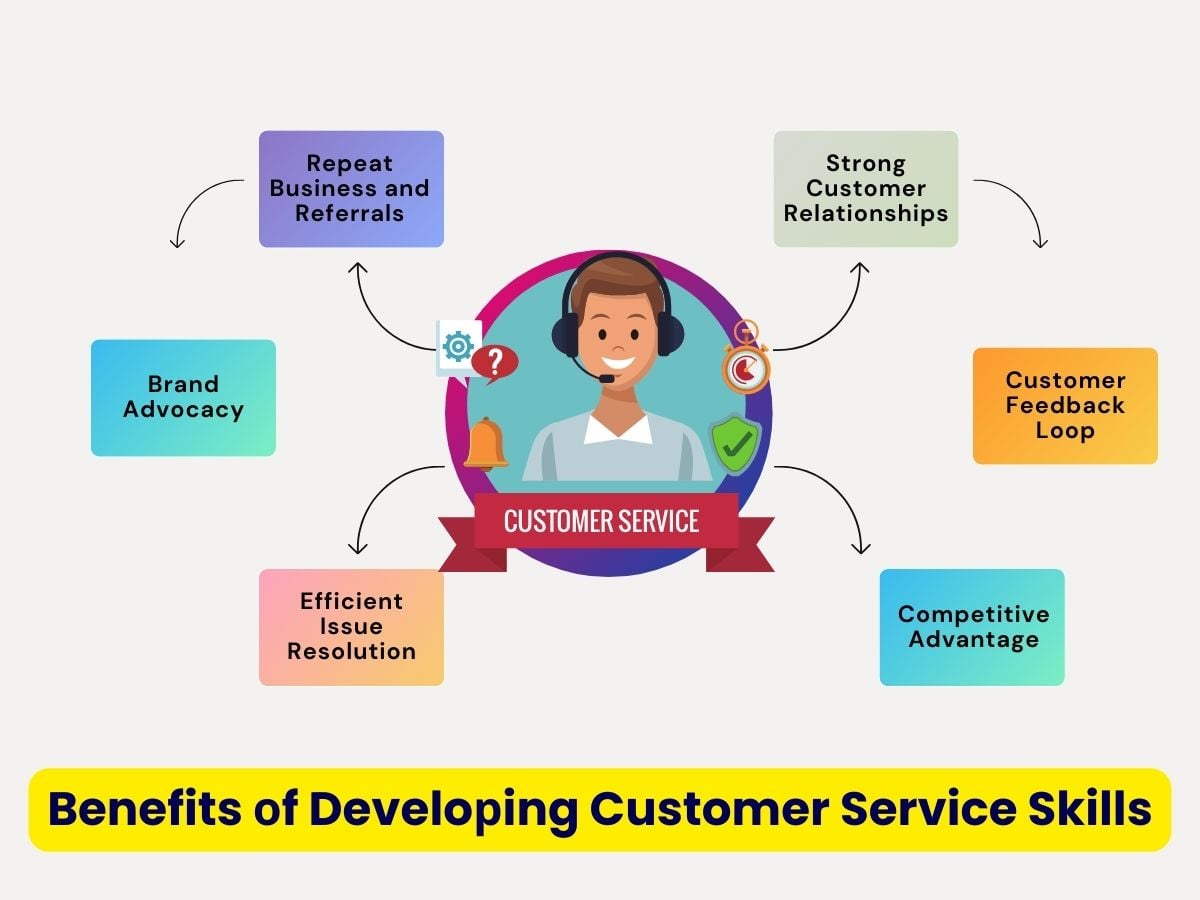 Repeat Business and Referrals

Strong Customer Relationships

Brand Advocacy

Customer Feedback Loop

CUSTOMER SERVICE

Efficient Issue Resolution

Competitive Advantage

Benefits of Developing Customer Service Skills